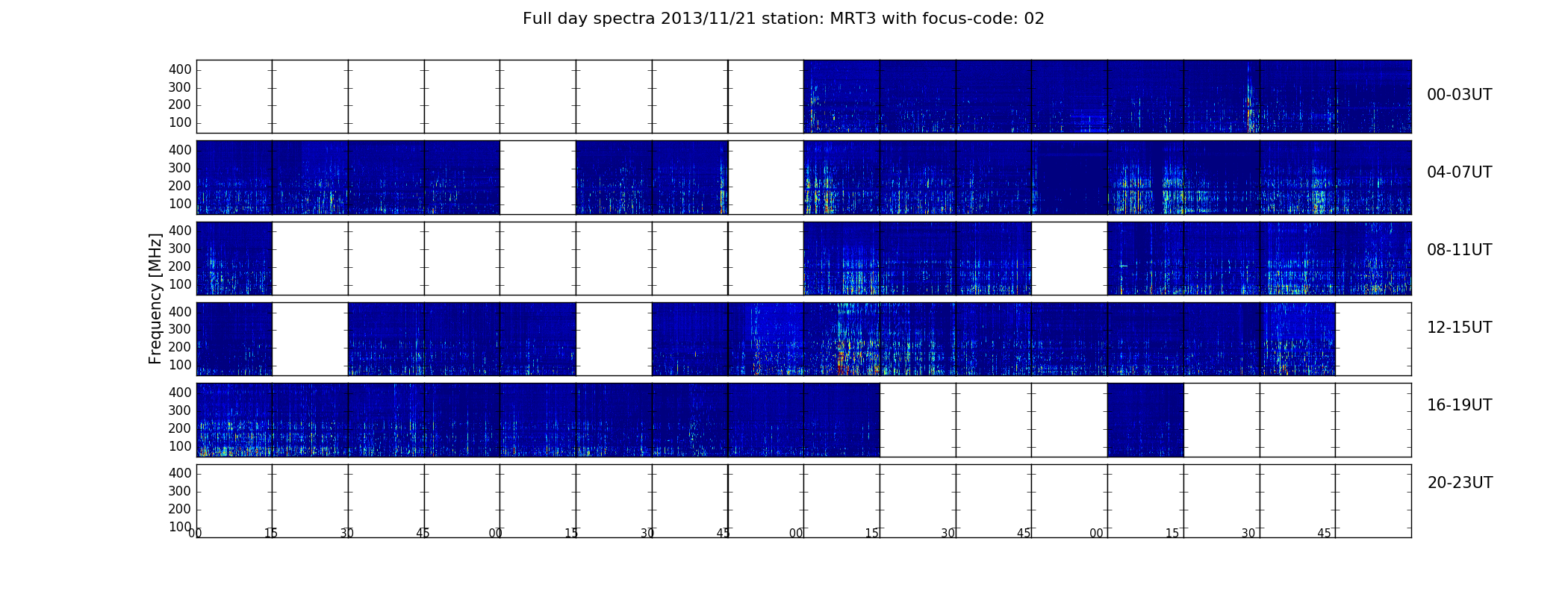 Full day spectra 2013/11/21 station: MRT3 with focus-code: 02

Frequency [MHz]

400
300
200
100
00-03UT

400
300
200
100
04-07UT

400
300
200
100
08-11UT

400
300
200
100
12-15UT

400
300
200
100
16-19UT

400
300
200
100
20-23UT

00 15 30 45 00 15 30 45 00 15 30 45 00 15 30 45